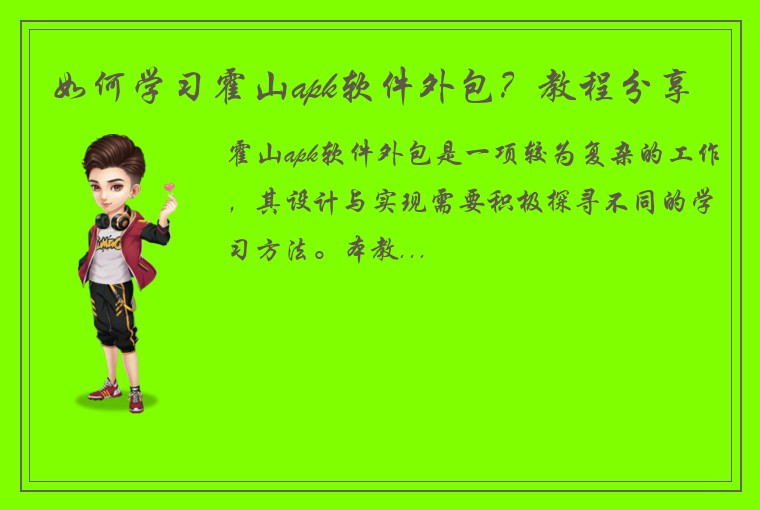 如何学习霍山apk软件外包？教程分享

霍山apk软件外包是一项较为复杂的工作，其设计与实现需要积极探寻不同的学习方法。本教...